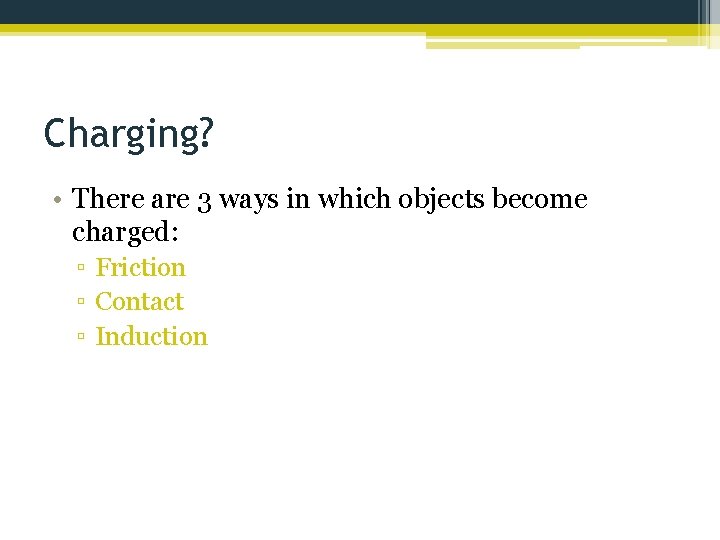 Charging?

• There are 3 ways in which objects become charged:
▫ Friction
▫ Contact
▫ Induction